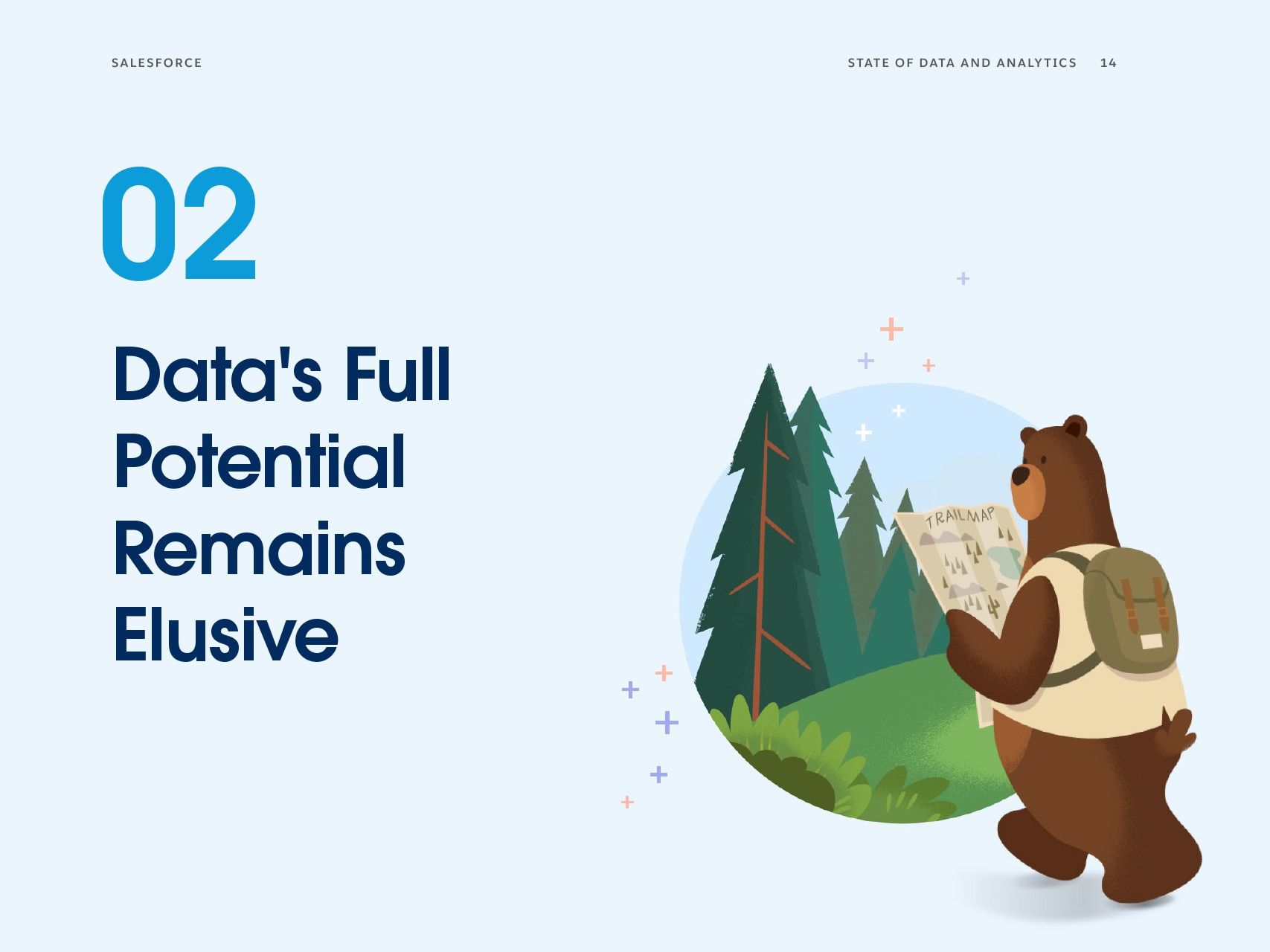 SALESFORCE

STATE OF DATA AND ANALYTICS 14

02

Data's Full Potential Remains Elusive

TRAIL MAP